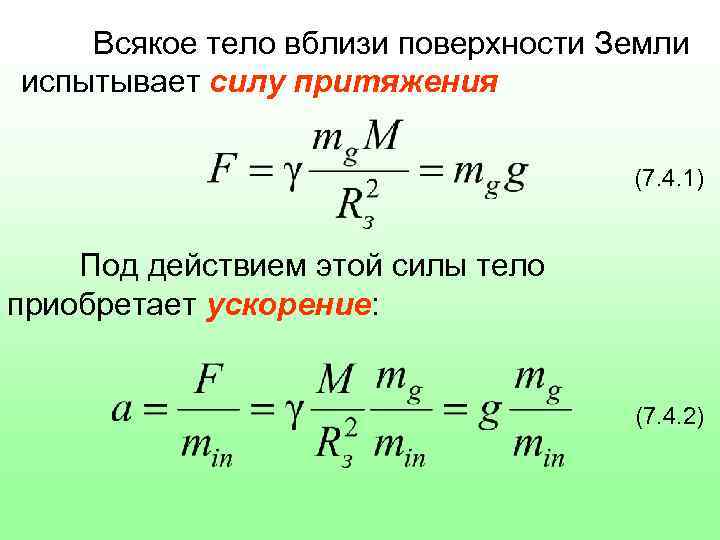 Всякое тело вблизи поверхности Земли испытывает силу притяжения

$F = \gamma \frac{m_g M}{R_з^2} = m_g g$ (7.4.1)

Под действием этой силы тело приобретает ускорение:

$a = \frac{F}{m_{in}} = \gamma \frac{M}{R_з^2} \frac{m_g}{m_{in}} = g \frac{m_g}{m_{in}}$ (7.4.2)